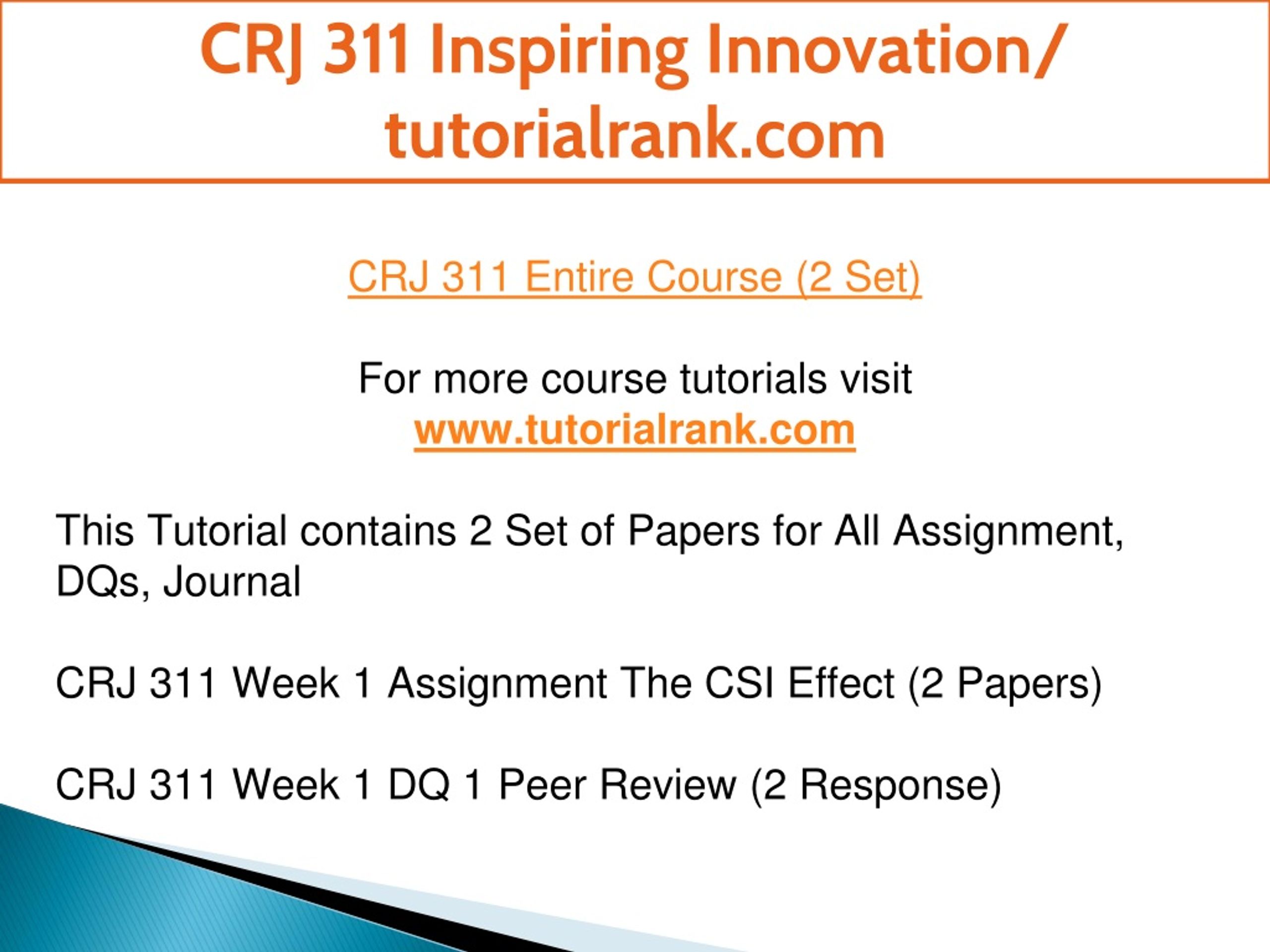 CRJ 311 Inspiring Innovation/ tutorialrank.com

CRJ 311 Entire Course (2 Set)

For more course tutorials visit
www.tutorialrank.com

This Tutorial contains 2 Set of Papers for All Assignment, DQs, Journal

CRJ 311 Week 1 Assignment The CSI Effect (2 Papers)

CRJ 311 Week 1 DQ 1 Peer Review (2 Response)